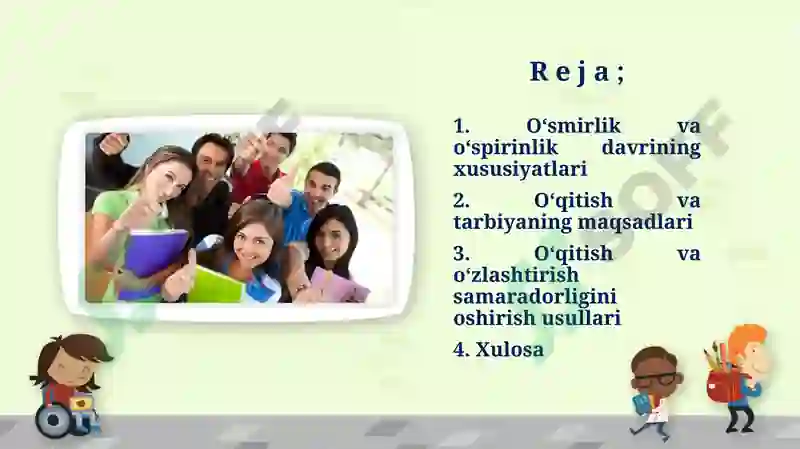 R e j a ;

1. O‘smirlik va o‘spirinlik davrining xususiyatlari

2. O‘qitish va tarbiyaning maqsadlari

3. O‘qitish va o‘zlashtirish samaradorligini oshirish usullari

4. Xulosa